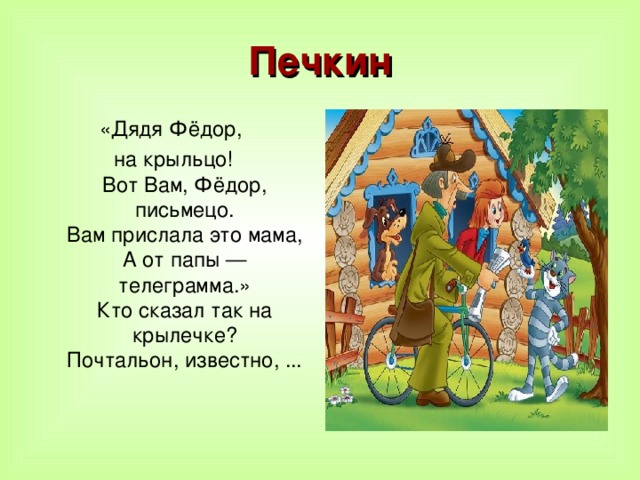 Печкин

«Дядя Фёдор,
на крыльцо!
Вот Вам, Фёдор,
письмецо.
Вам прислала это мама,
А от папы —
телеграмма.»
Кто сказал так на
крылечке?
Почтальон, известно, ...